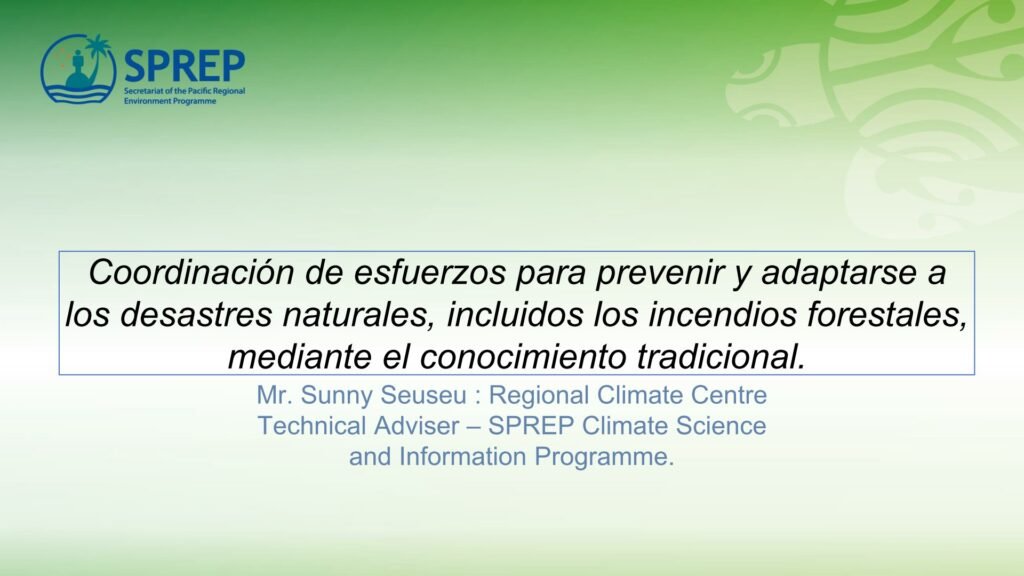 SPREP
Secretariat of the Pacific Regional Environment Programme

Coordinación de esfuerzos para prevenir y adaptarse a los desastres naturales, incluidos los incendios forestales, mediante el conocimiento tradicional.

Mr. Sunny Seuseu : Regional Climate Centre Technical Adviser – SPREP Climate Science and Information Programme.